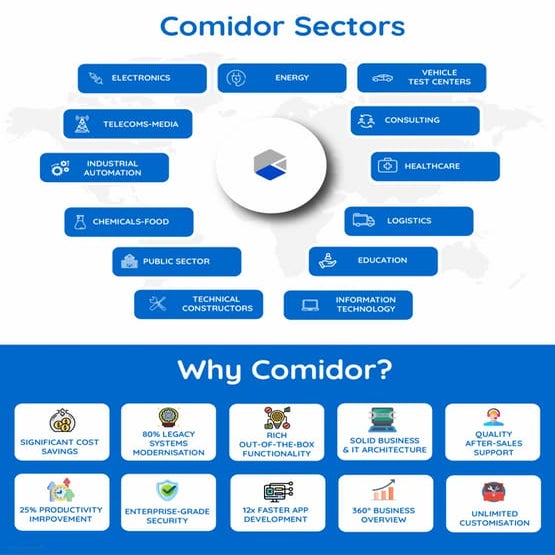 Comidor Sectors

ELECTRONICS

ENERGY

VEHICLE TEST CENTERS

TELECOMS-MEDIA

CONSULTING

INDUSTRIAL AUTOMATION

HEALTHCARE

CHEMICALS-FOOD

LOGISTICS

PUBLIC SECTOR

EDUCATION

TECHNICAL CONSTRUCTORS

INFORMATION TECHNOLOGY

Why Comidor?

SIGNIFICANT COST SAVINGS

80% LEGACY SYSTEMS MODERNISATION

RICH OUT-OF-THE-BOX FUNCTIONALITY

SOLID BUSINESS & IT ARCHITECTURE

QUALITY AFTER-SALES SUPPORT

25% PRODUCTIVITY IMRPOVEMENT

ENTERPRISE-GRADE SECURITY

12x FASTER APP DEVELOPMENT

360° BUSINESS OVERVIEW

UNLIMITED CUSTOMISATION